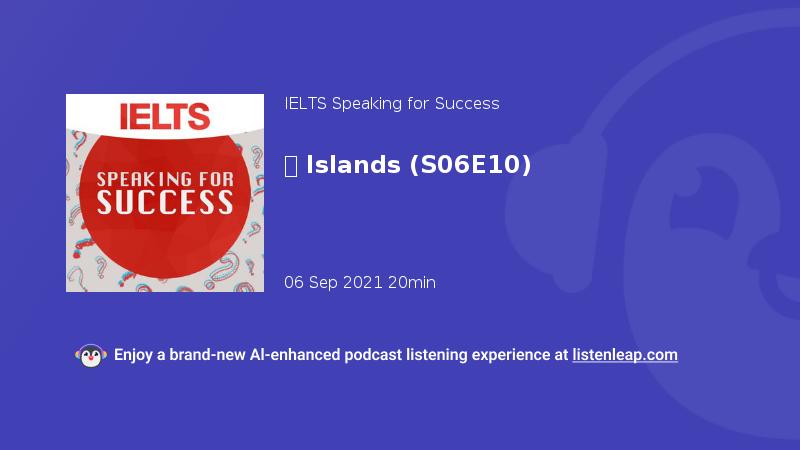 IELTS
SPEAKING FOR SUCCESS

IELTS Speaking for Success

 Islands (S06E10)

06 Sep 2021 20min

Enjoy a brand-new AI-enhanced podcast listening experience at listenleap.com